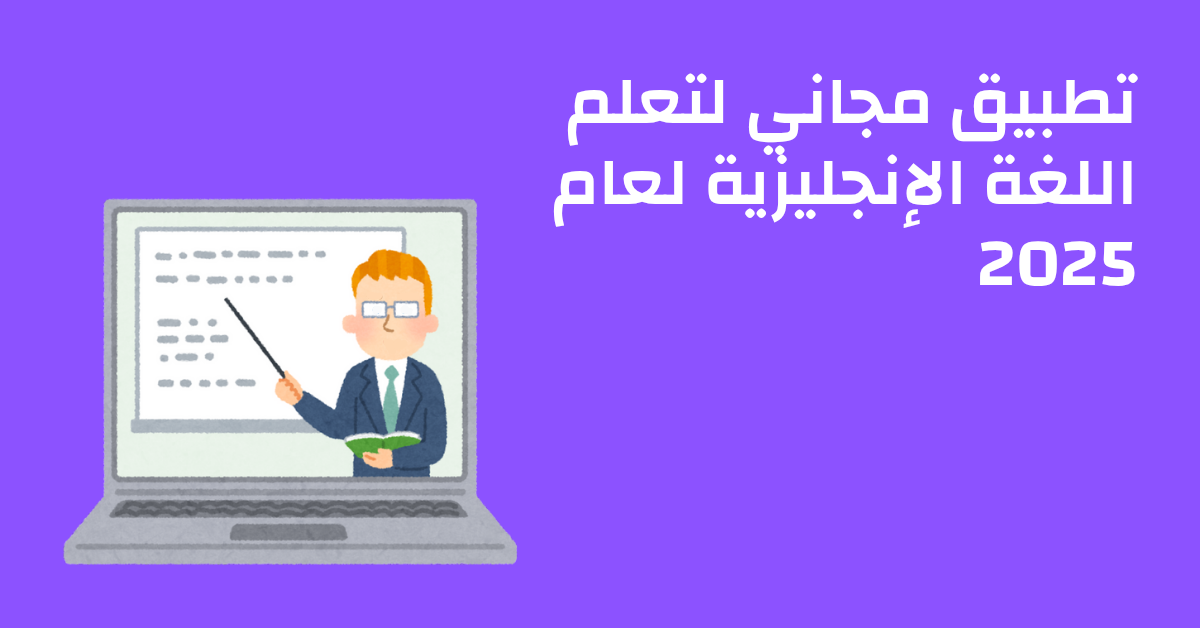 تطبيق مجاني لتعلم اللغة الإنجليزية لعام 2025